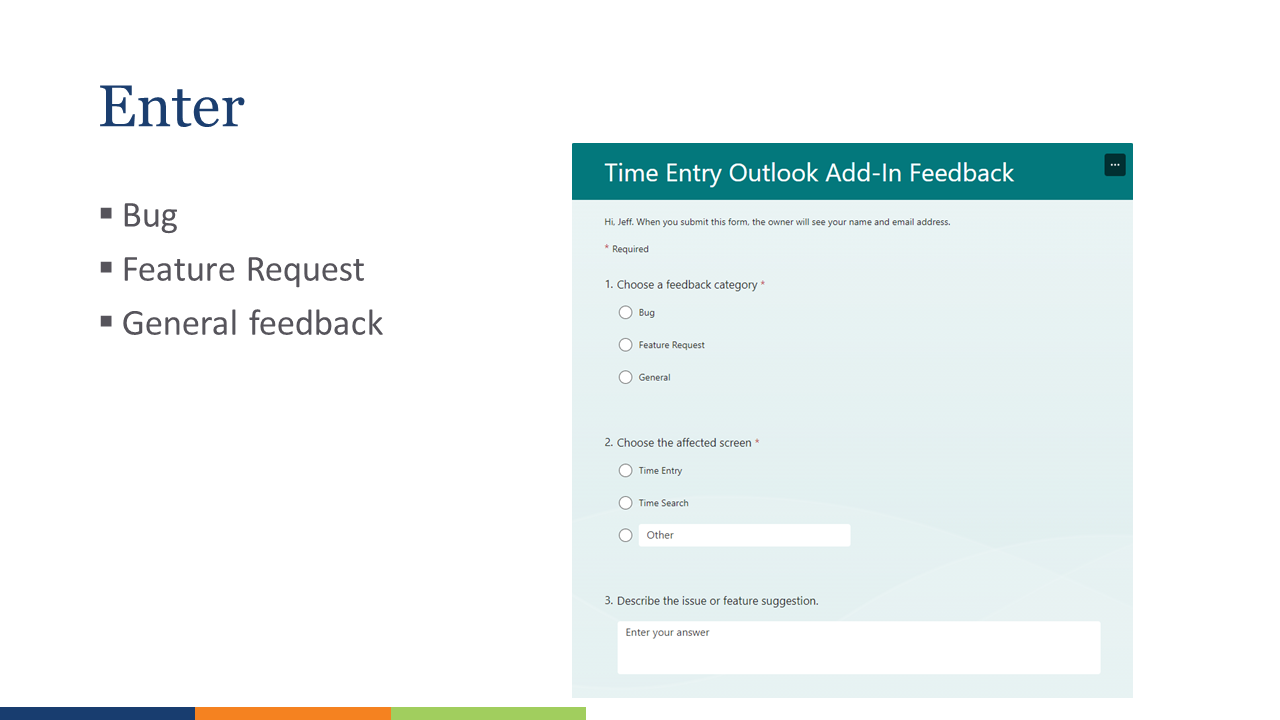 Enter

▪ Bug
▪ Feature Request
▪ General feedback

Time Entry Outlook Add-In Feedback

...

Hi, Jeff. When you submit this form, the owner will see your name and email address.

* Required

1. Choose a feedback category *

Bug

Feature Request

General

2. Choose the affected screen *

Time Entry

Time Search

Other

3. Describe the issue or feature suggestion.

Enter your answer